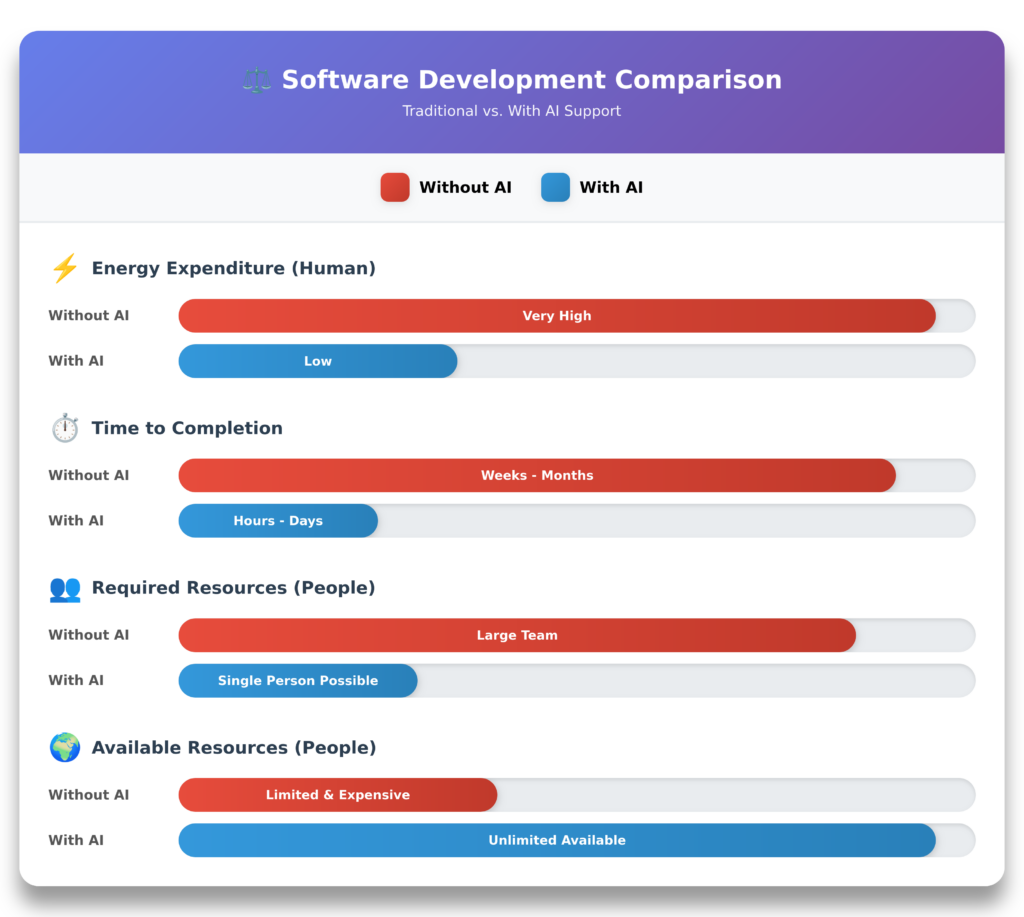 ⚖️ Software Development Comparison

Traditional vs. With AI Support

Without AI With AI

⚡ Energy Expenditure (Human)

Without AI Very High

With AI Low

⏱️ Time to Completion

Without AI Weeks - Months

With AI Hours - Days

👥 Required Resources (People)

Without AI Large Team

With AI Single Person Possible

🌍 Available Resources (People)

Without AI Limited & Expensive

With AI Unlimited Available